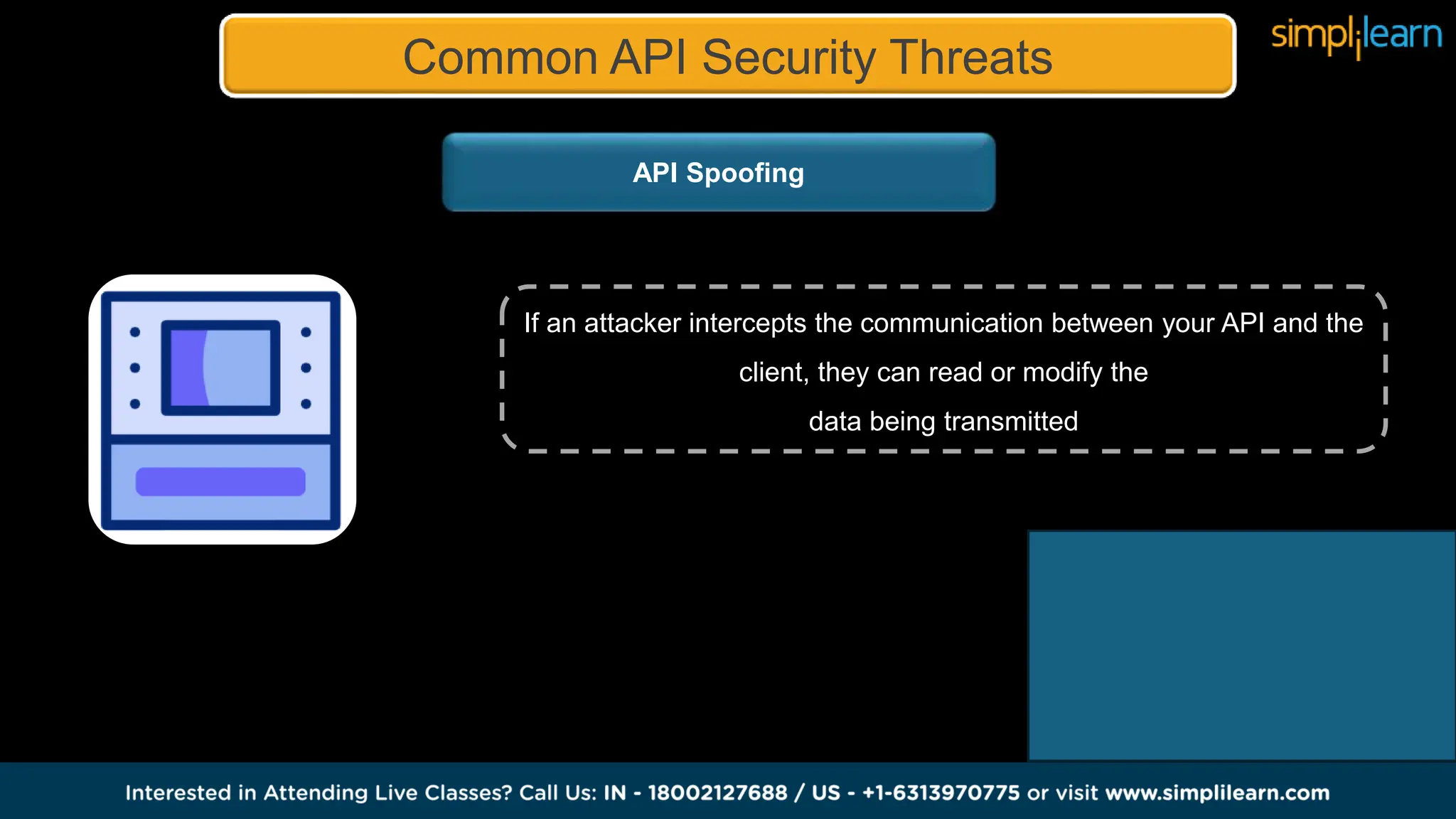 Common API Security Threats

simplilearn

API Spoofing

If an attacker intercepts the communication between your API and the client, they can read or modify the data being transmitted

Interested in Attending Live Classes? Call Us: IN - 18002127688 / US - +1-6313970775 or visit www.simplilearn.com